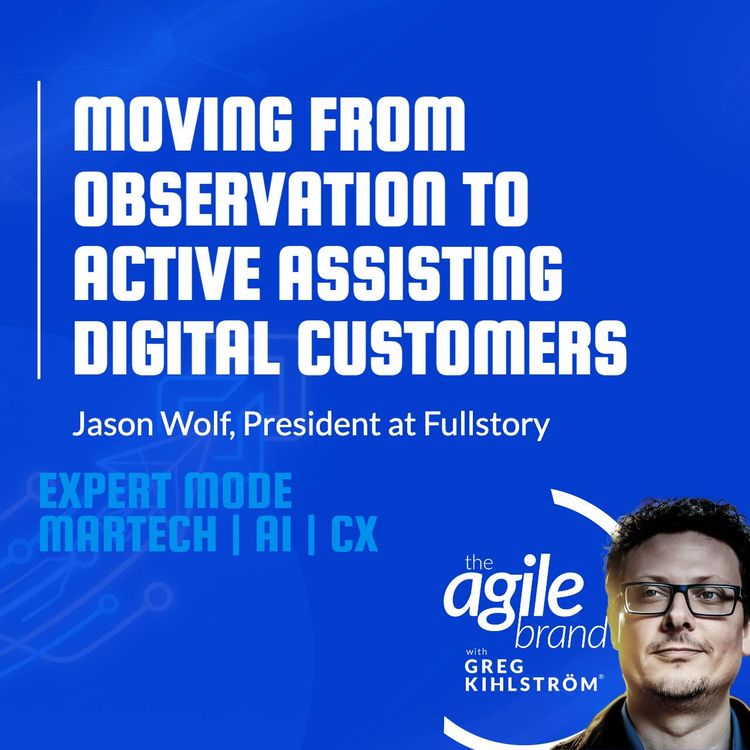 MOVING FROM OBSERVATION TO ACTIVE ASSISTING DIGITAL CUSTOMERS

Jason Wolf, President at Fullstory

EXPERT MODE
MARTECH | AI | CX

the agile brand
with
GREG KIHLSTRÖM®